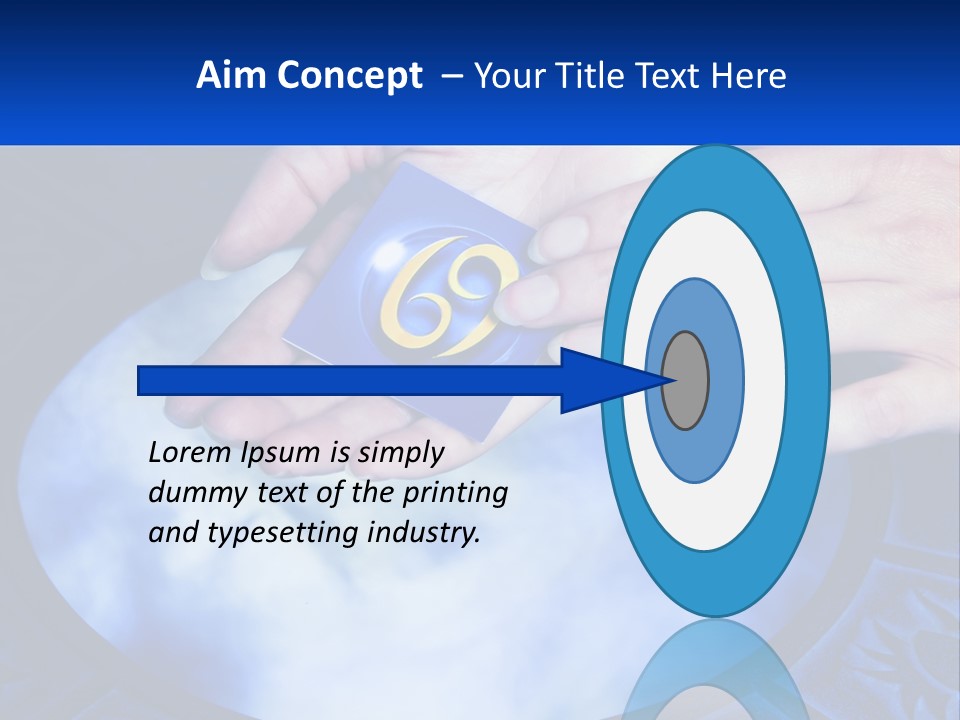 Aim Concept – Your Title Text Here

Lorem Ipsum is simply dummy text of the printing and typesetting industry.